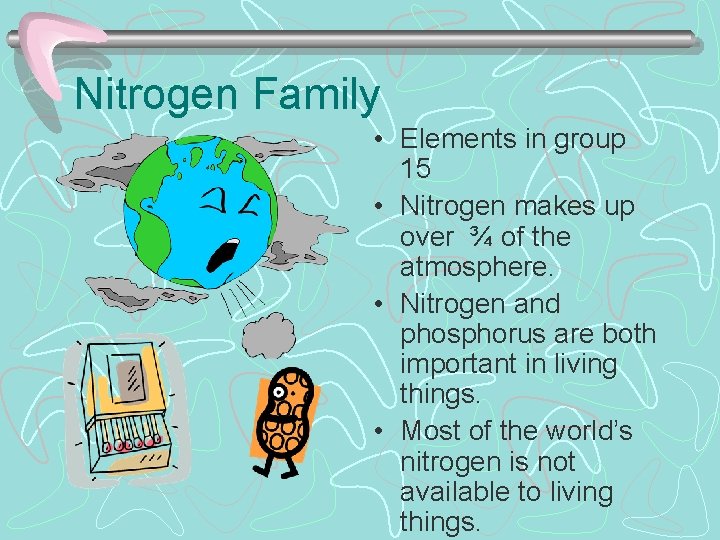 Nitrogen Family

• Elements in group 15
• Nitrogen makes up over ¾ of the atmosphere.
• Nitrogen and phosphorus are both important in living things.
• Most of the world's nitrogen is not available to living things.